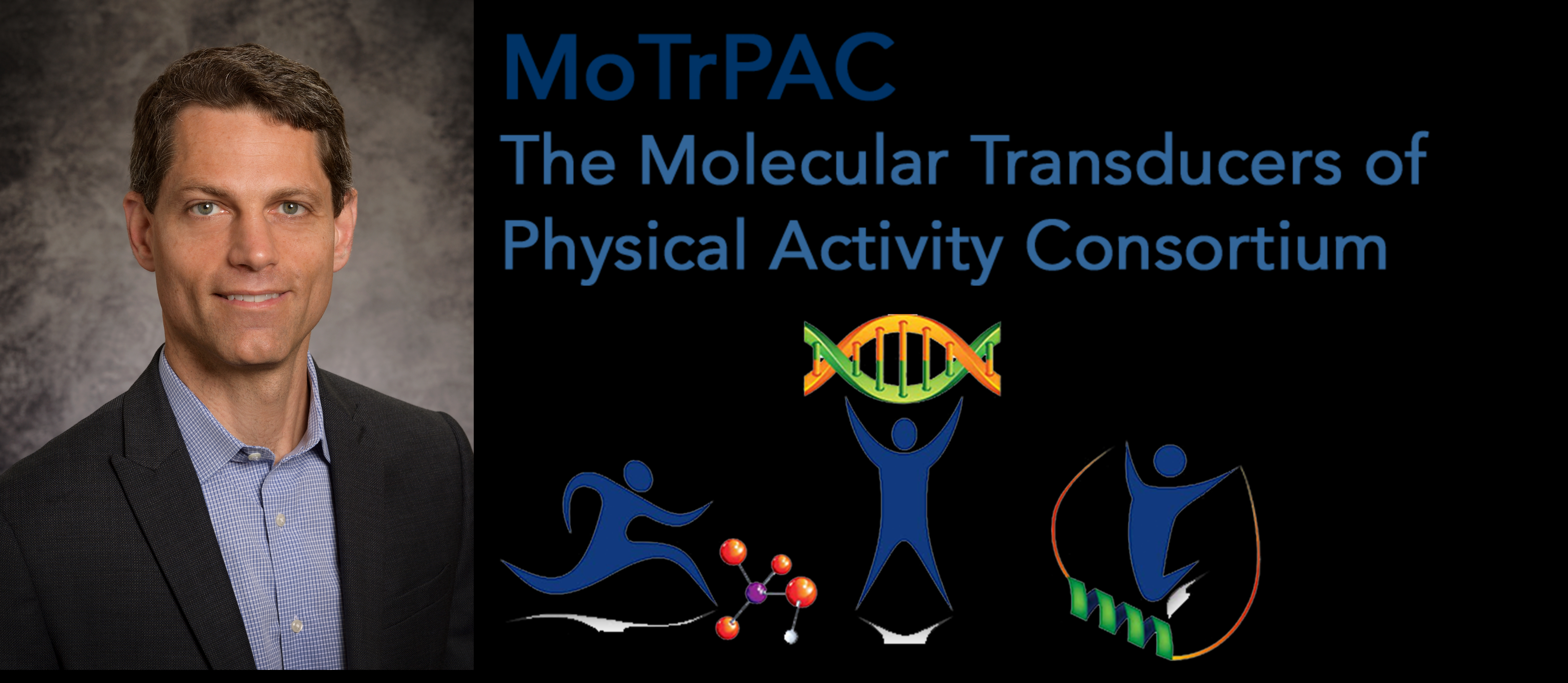 MoTrPAC
The Molecular Transducers of Physical Activity Consortium